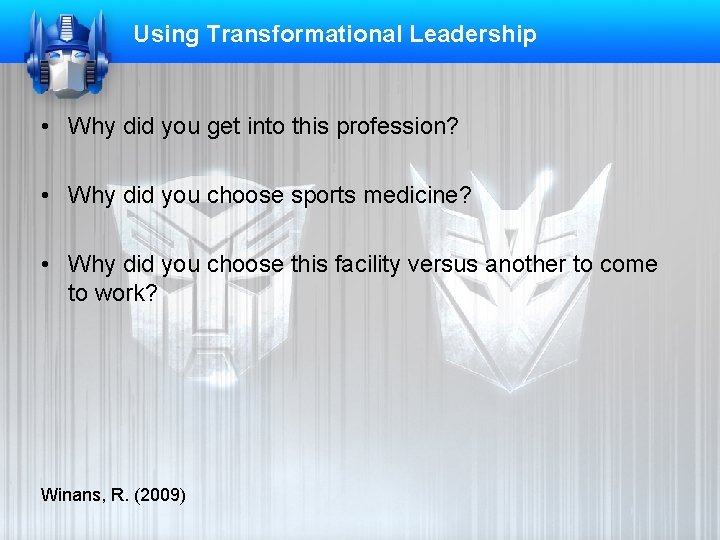 Using Transformational Leadership

• Why did you get into this profession?

• Why did you choose sports medicine?

• Why did you choose this facility versus another to come to work?

Winans, R. (2009)